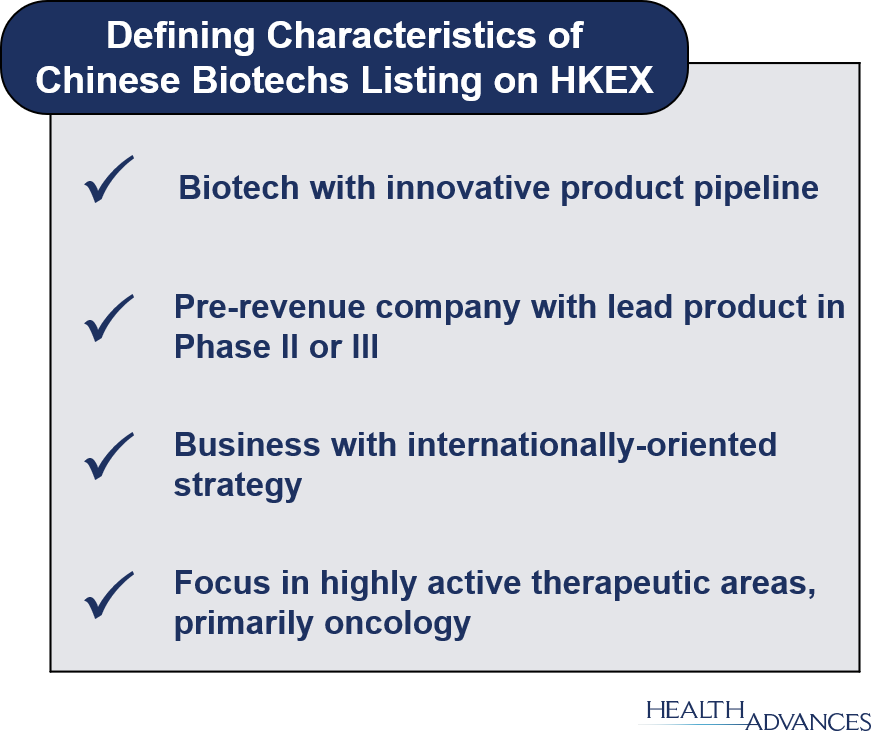 Defining Characteristics of Chinese Biotechs Listing on HKEX

✓ Biotech with innovative product pipeline

✓ Pre-revenue company with lead product in Phase II or III

✓ Business with internationally-oriented strategy

✓ Focus in highly active therapeutic areas, primarily oncology

HEALTH ADVANCES